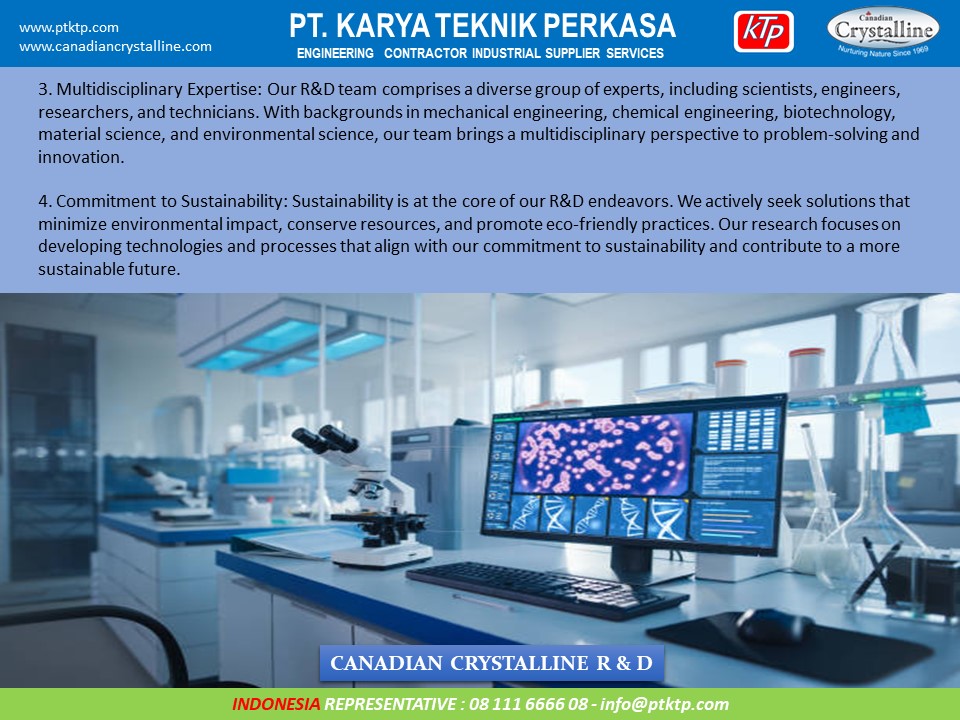 www.ptktp.com
www.canadiancrystalline.com

PT. KARYA TEKNIK PERKASA
ENGINEERING CONTRACTOR INDUSTRIAL SUPPLIER SERVICES

KTP

Canadian Crystalline
Nurturing Nature Since 1969

3. Multidisciplinary Expertise: Our R&D team comprises a diverse group of experts, including scientists, engineers, researchers, and technicians. With backgrounds in mechanical engineering, chemical engineering, biotechnology, material science, and environmental science, our team brings a multidisciplinary perspective to problem-solving and innovation.

4. Commitment to Sustainability: Sustainability is at the core of our R&D endeavors. We actively seek solutions that minimize environmental impact, conserve resources, and promote eco-friendly practices. Our research focuses on developing technologies and processes that align with our commitment to sustainability and contribute to a more sustainable future.

CANADIAN CRYSTALLINE R & D

INDONESIA REPRESENTATIVE : 08 111 6666 08 - info@ptktp.com